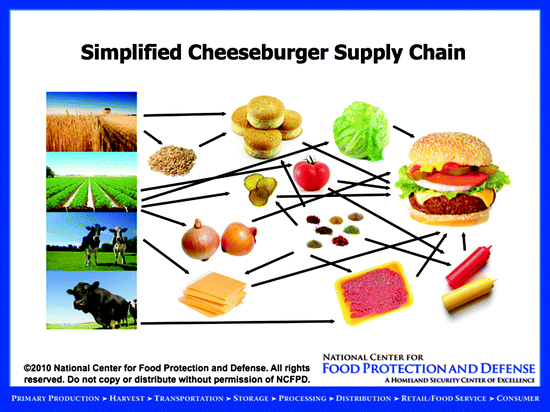 Simplified Cheeseburger Supply Chain

©2010 National Center for Food Protection and Defense. All rights reserved. Do not copy or distribute without permission of NCFPD.

NATIONAL CENTER FOR
FOOD PROTECTION AND DEFENSE
A HOMELAND SECURITY CENTER OF EXCELLENCE

PRIMARY PRODUCTION ➤ HARVEST ➤ TRANSPORTATION ➤ STORAGE ➤ PROCESSING ➤ DISTRIBUTION ➤ RETAIL/FOOD SERVICE ➤ CONSUMER